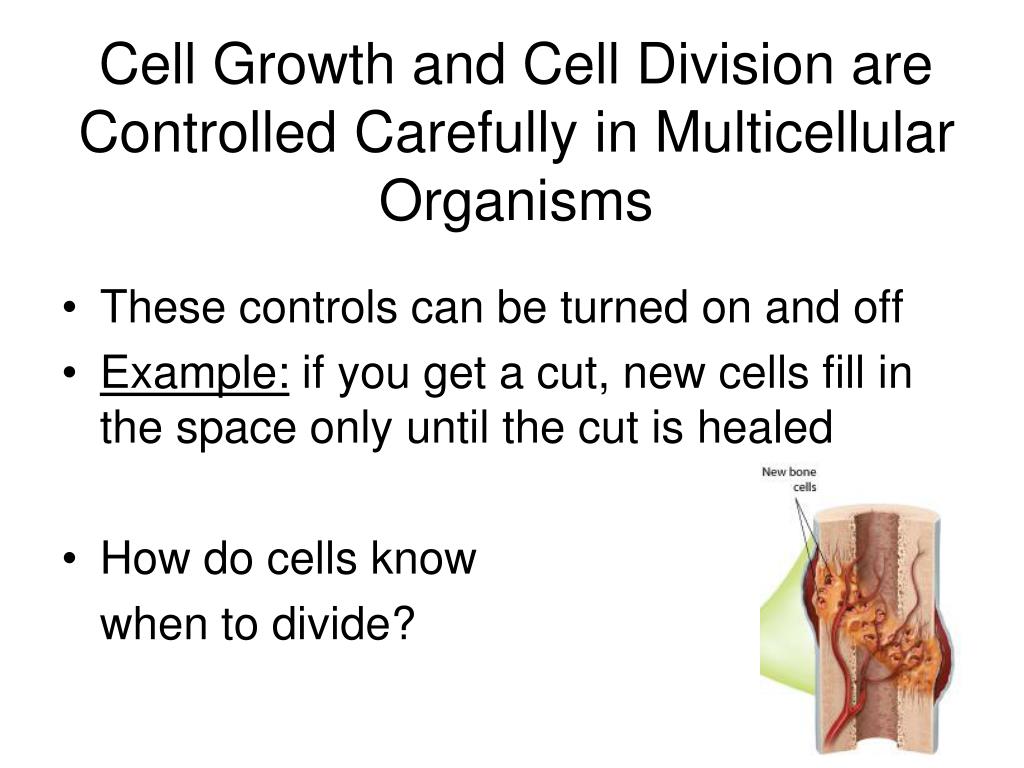 Cell Growth and Cell Division are Controlled Carefully in Multicellular Organisms

• These controls can be turned on and off
• Example: if you get a cut, new cells fill in the space only until the cut is healed

• How do cells know when to divide?

New bone cells